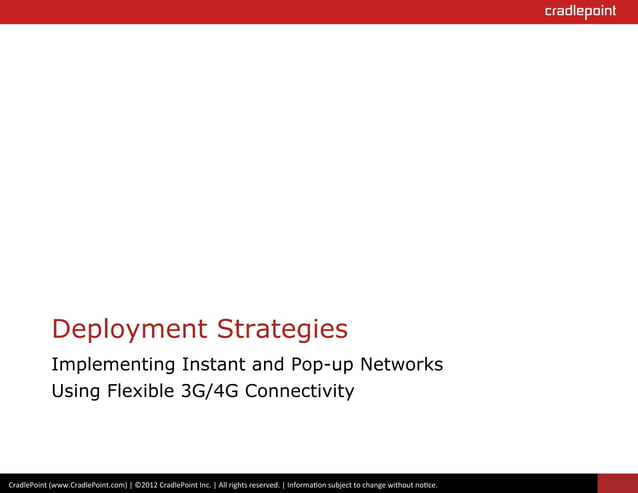 cradlepoint

Deployment Strategies

Implementing Instant and Pop-up Networks Using Flexible 3G/4G Connectivity

CradlePoint (www.CradlePoint.com) | ©2012 CradlePoint Inc. | All rights reserved. | Information subject to change without notice.